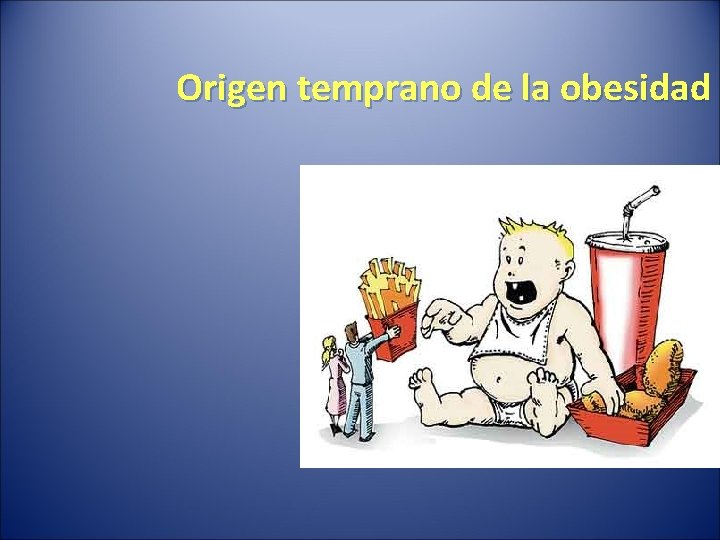 Origen temprano de la obesidad